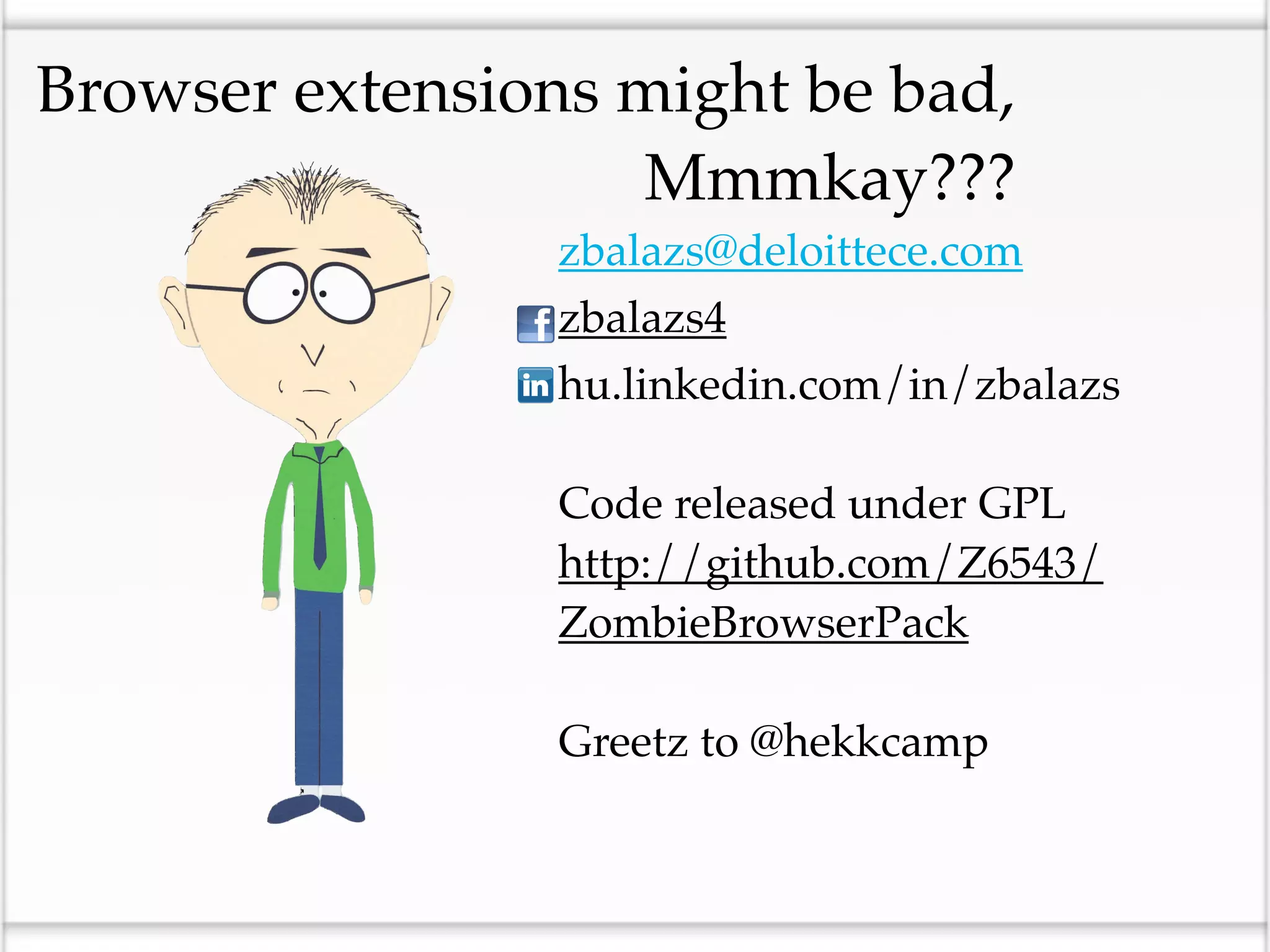 Browser extensions might be bad,
Mmmkay???

zbalazs@deloittece.com

f zbalazs4

in hu.linkedin.com/in/zbalazs

Code released under GPL
http://github.com/Z6543/ZombieBrowserPack

Greetz to @hekkcamp